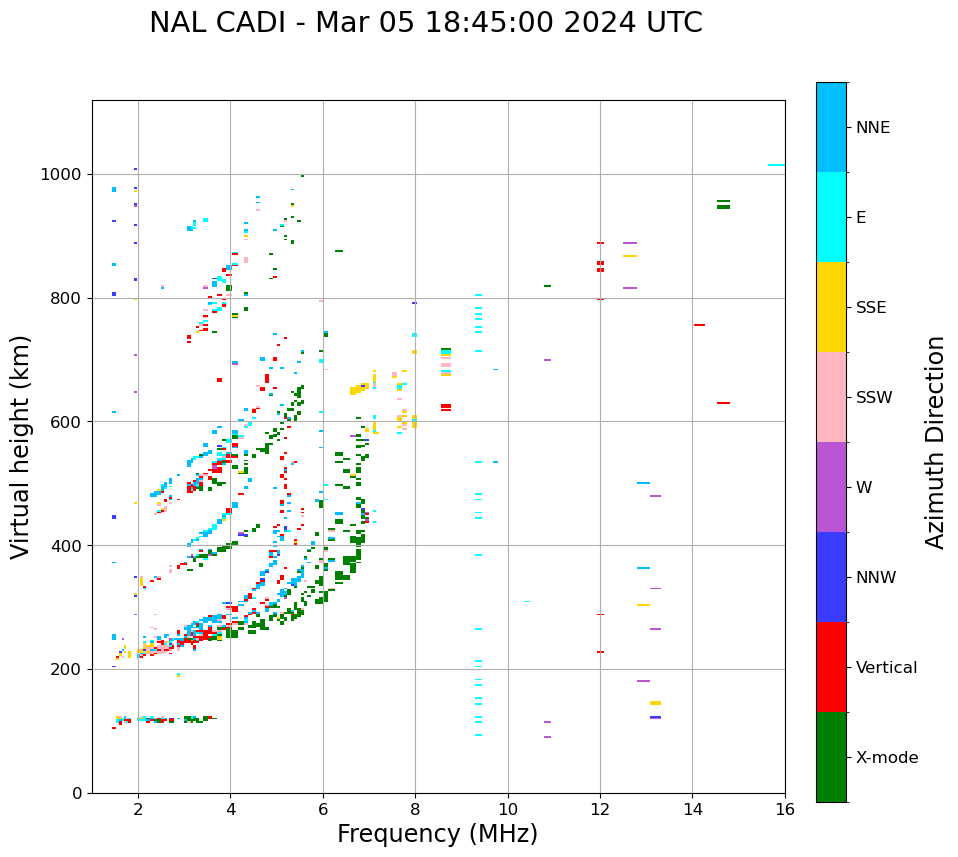 NAL CADI - Mar 05 18:45:00 2024 UTC

Virtual height (km)

1000
800
600
400
200
0

2
4
6
8
10
12
14
16

Frequency (MHz)

NNE
E
SSE
SSW
W
NNW
Vertical
X-mode

Azimuth Direction